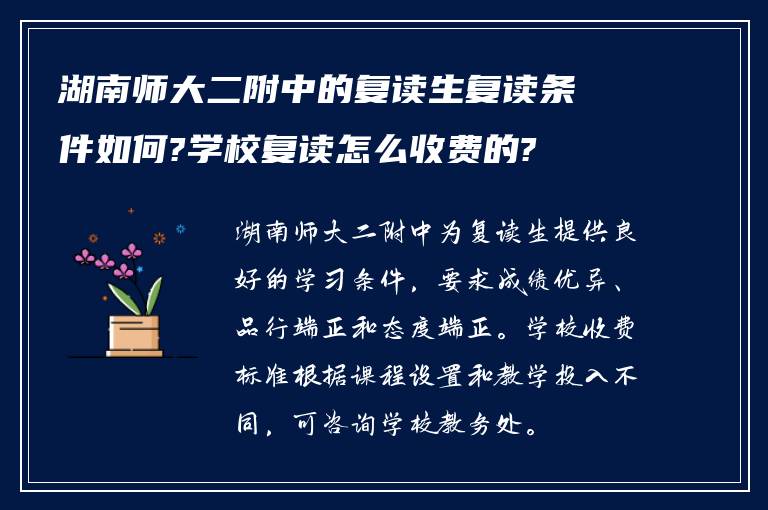 湖南师大二附中的复读生复读条件如何?学校复读怎么收费的?

湖南师大二附中为复读生提供良好的学习条件，要求成绩优异、品行端正和态度端正。学校收费标准根据课程设置和教学投入不同，可咨询学校教务处。